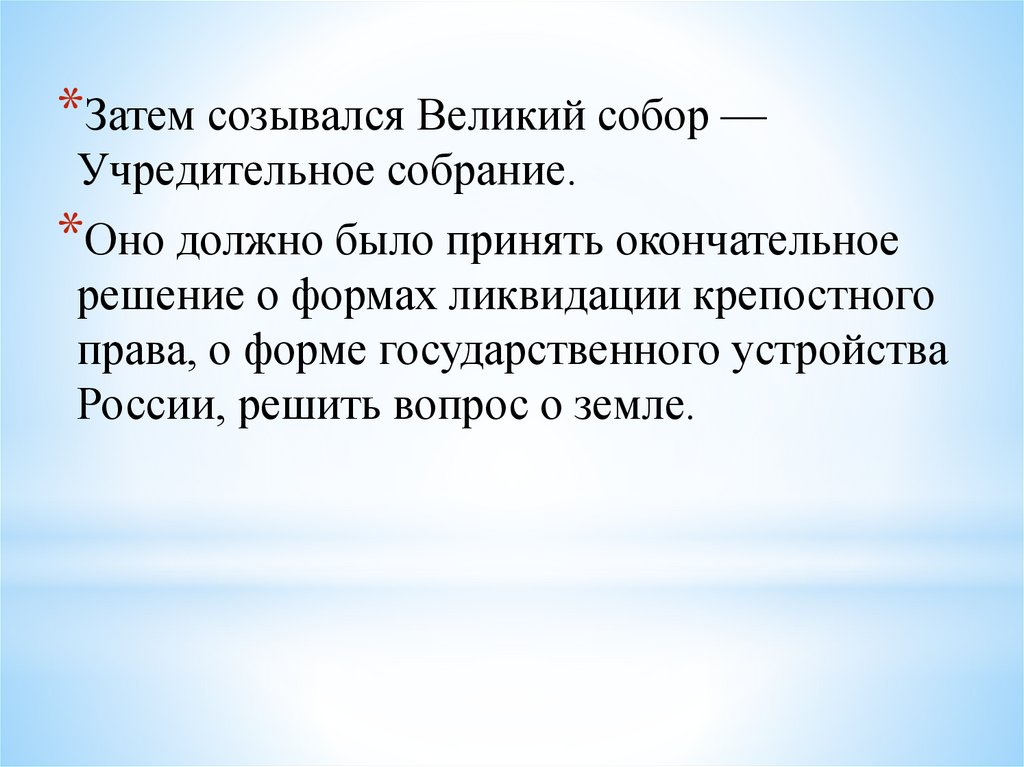 *Затем созывался Великий собор — Учредительное собрание.

*Оно должно было принять окончательное решение о формах ликвидации крепостного права, о форме государственного устройства России, решить вопрос о земле.